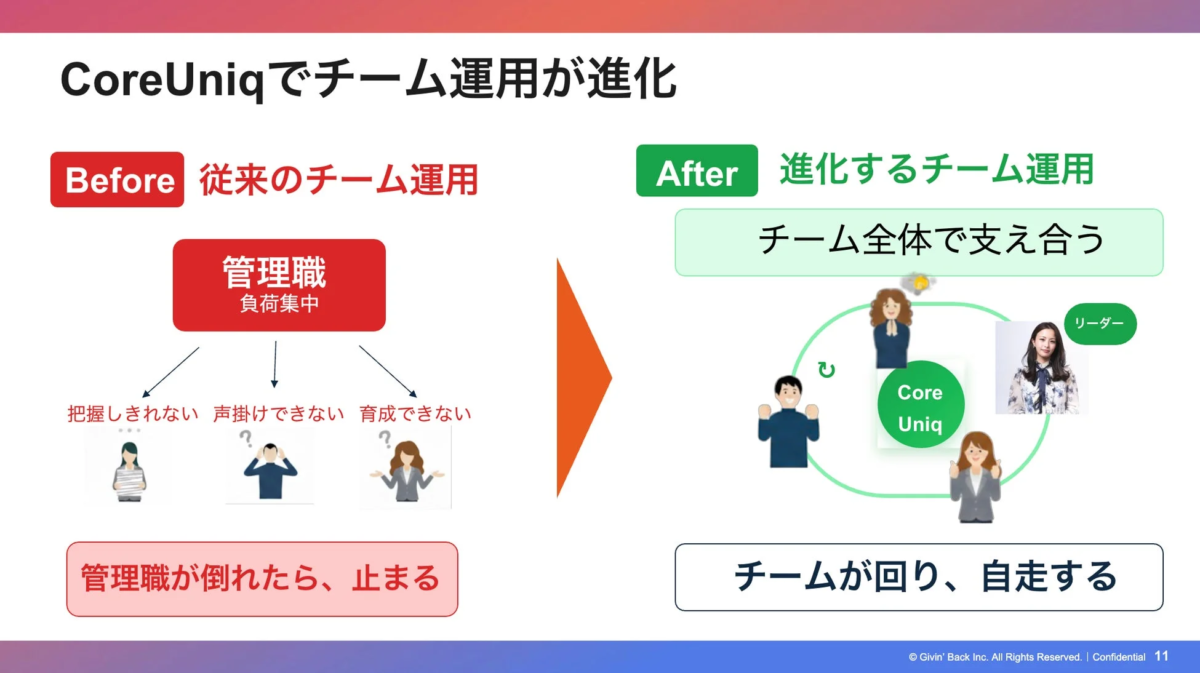 CoreUniqでチーム運用が進化

Before 従来のチーム運用

管理職
負荷集中

把握しきれない
声掛けできない
育成できない

管理職が倒れたら、止まる

After 進化するチーム運用

チーム全体で支え合う

リーダー

Core Uniq

チームが回り、自走する

© Givin' Back Inc. All Rights Reserved. | Confidential 11